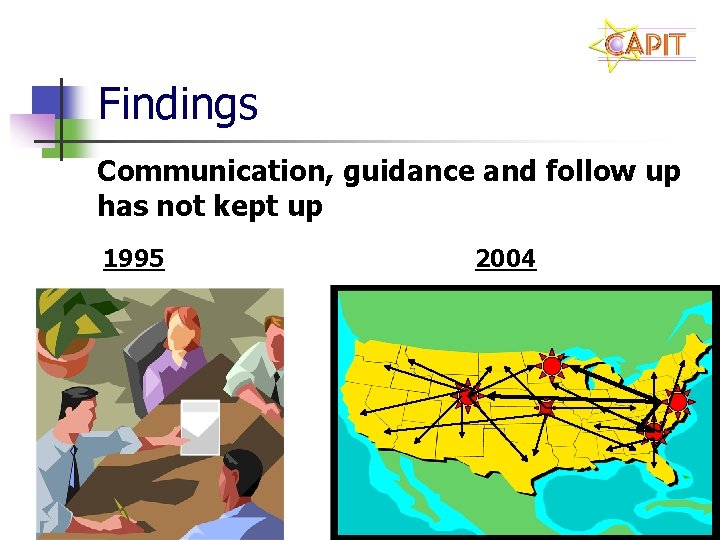 CAPIT

Findings

Communication, guidance and follow up has not kept up

1995

2004